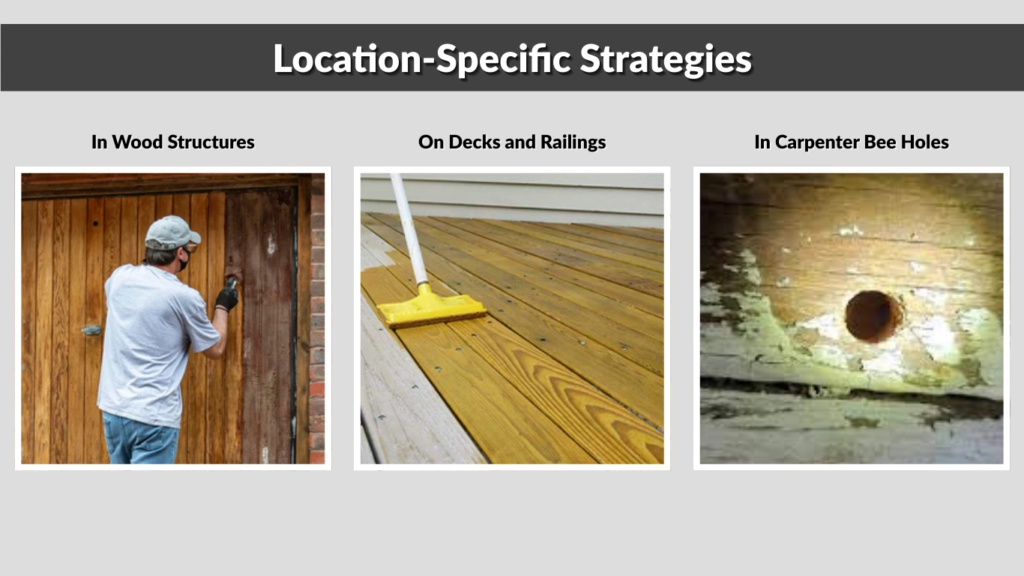 Location-Specific Strategies

In Wood Structures

On Decks and Railings

In Carpenter Bee Holes